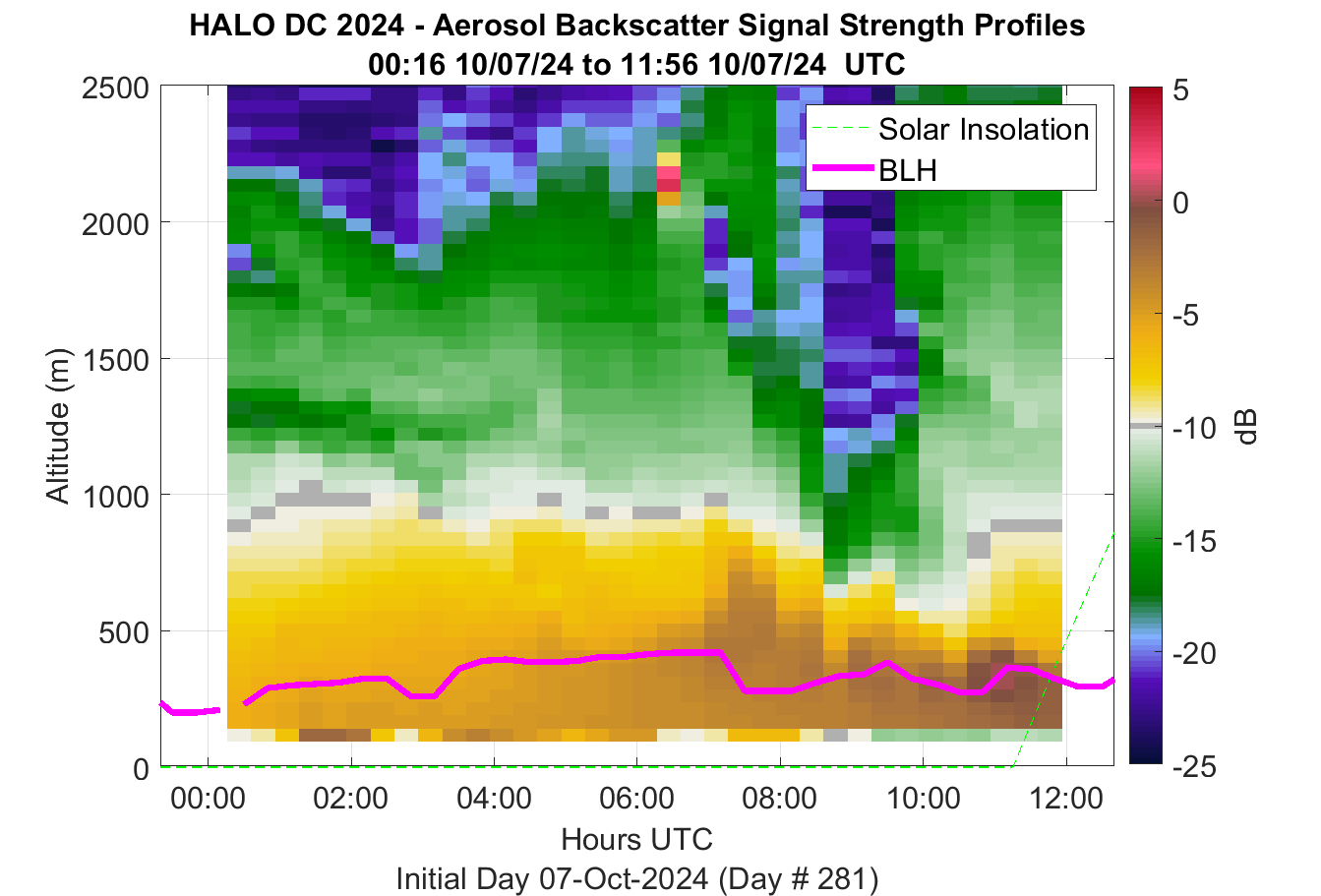 HALO DC 2024 - Aerosol Backscatter Signal Strength Profiles
00:16 10/07/24 to 11:56 10/07/24 UTC

Solar Insolation
BLH

Altitude (m)
2500
2000
1500
1000
500
0

00:00
02:00
04:00
06:00
08:00
10:00
12:00

Hours UTC
Initial Day 07-Oct-2024 (Day # 281)

5
0
-5
-10
-15
-20
-25
dB